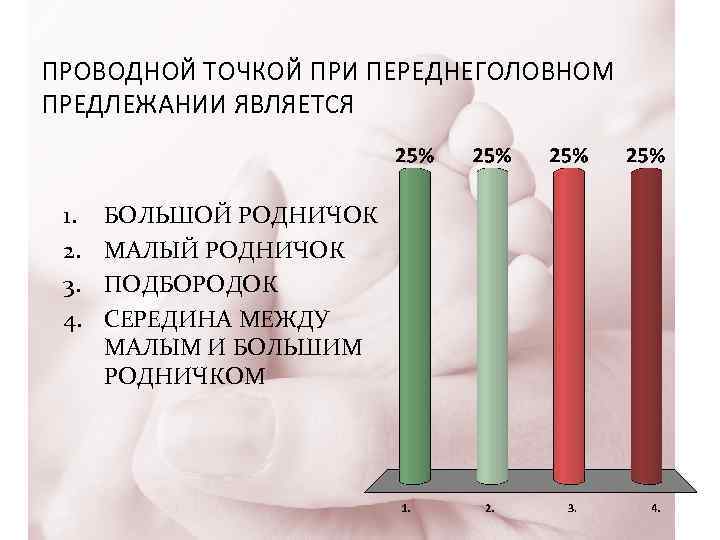 ПРОВОДНОЙ ТОЧКОЙ ПРИ ПЕРЕДНЕГОЛОВНОМ ПРЕДЛЕЖАНИИ ЯВЛЯЕТСЯ

1. БОЛЬШОЙ РОДНИЧОК
2. МАЛЫЙ РОДНИЧОК
3. ПОДБОРОДОК
4. СЕРЕДИНА МЕЖДУ МАЛЫМ И БОЛЬШИМ РОДНИЧКОМ

25%
25%
25%
25%

1.
2.
3.
4.